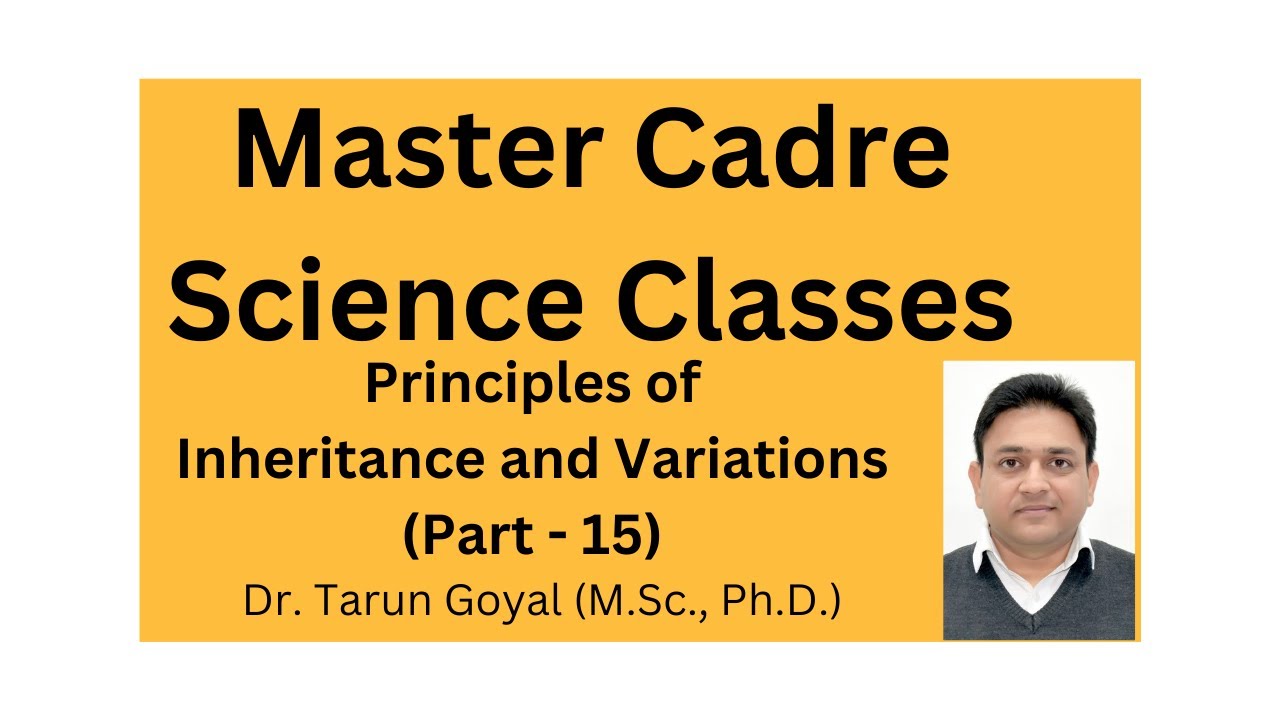 Master Cadre
Science Classes

Principles of
Inheritance and Variations
(Part - 15)

Dr. Tarun Goyal (M.Sc., Ph.D.)